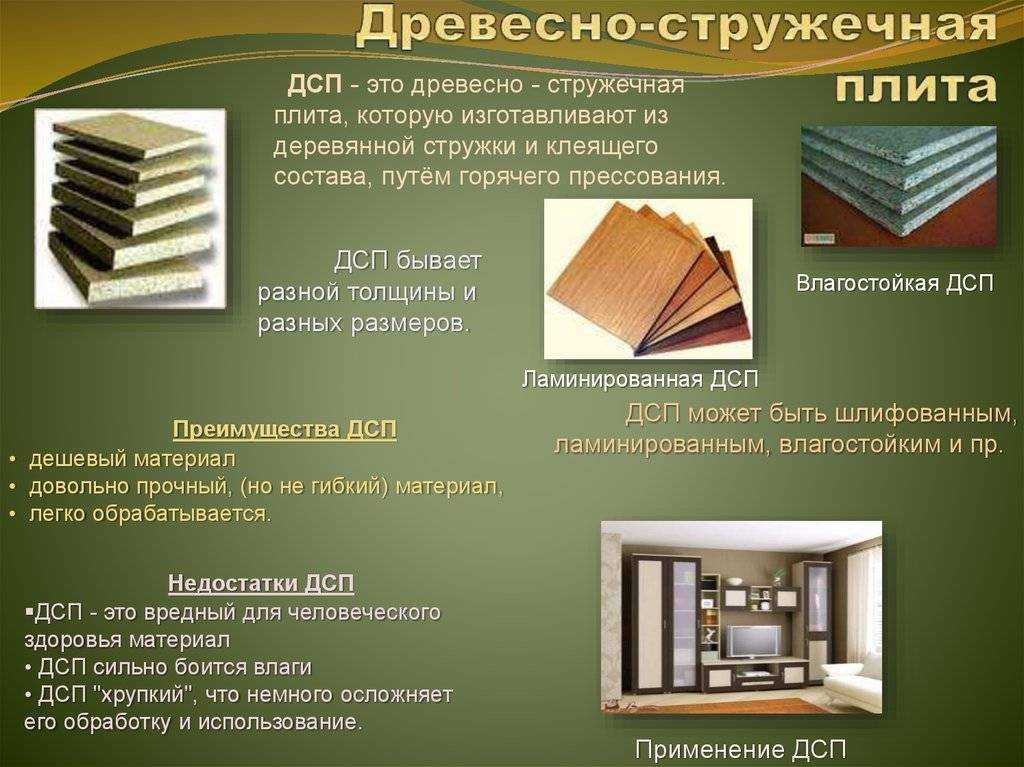 Древесно-стружечная плита

ДСП - это древесно - стружечная плита, которую изготавливают из деревянной стружки и клеящего состава, путём горячего прессования.

ДСП бывает разной толщины и разных размеров.

Влагостойкая ДСП

Ламинированная ДСП

ДСП может быть шлифованным, ламинированным, влагостойким и пр.

Преимущества ДСП
• дешевый материал
• довольно прочный, (но не гибкий) материал,
• легко обрабатывается.

Недостатки ДСП
▪ДСП - это вредный для человеческого здоровья материал
• ДСП сильно боится влаги
• ДСП "хрупкий", что немного осложняет его обработку и использование.

Применение ДСП